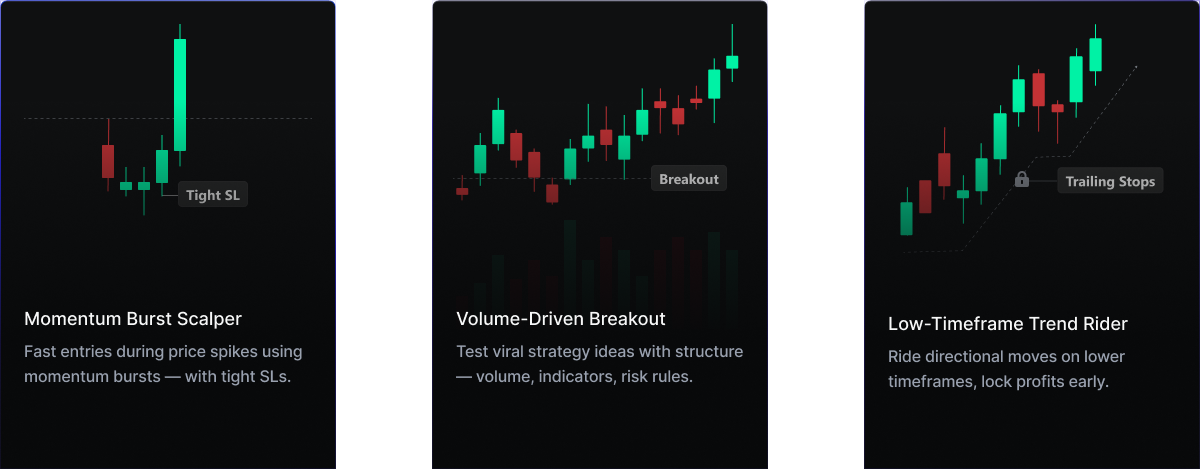 Tight SL

Momentum Burst Scalper

Fast entries during price spikes using momentum bursts — with tight SLs.

Breakout

Volume-Driven Breakout

Test viral strategy ideas with structure — volume, indicators, risk rules.

Trailing Stops

Low-Timeframe Trend Rider

Ride directional moves on lower timeframes, lock profits early.